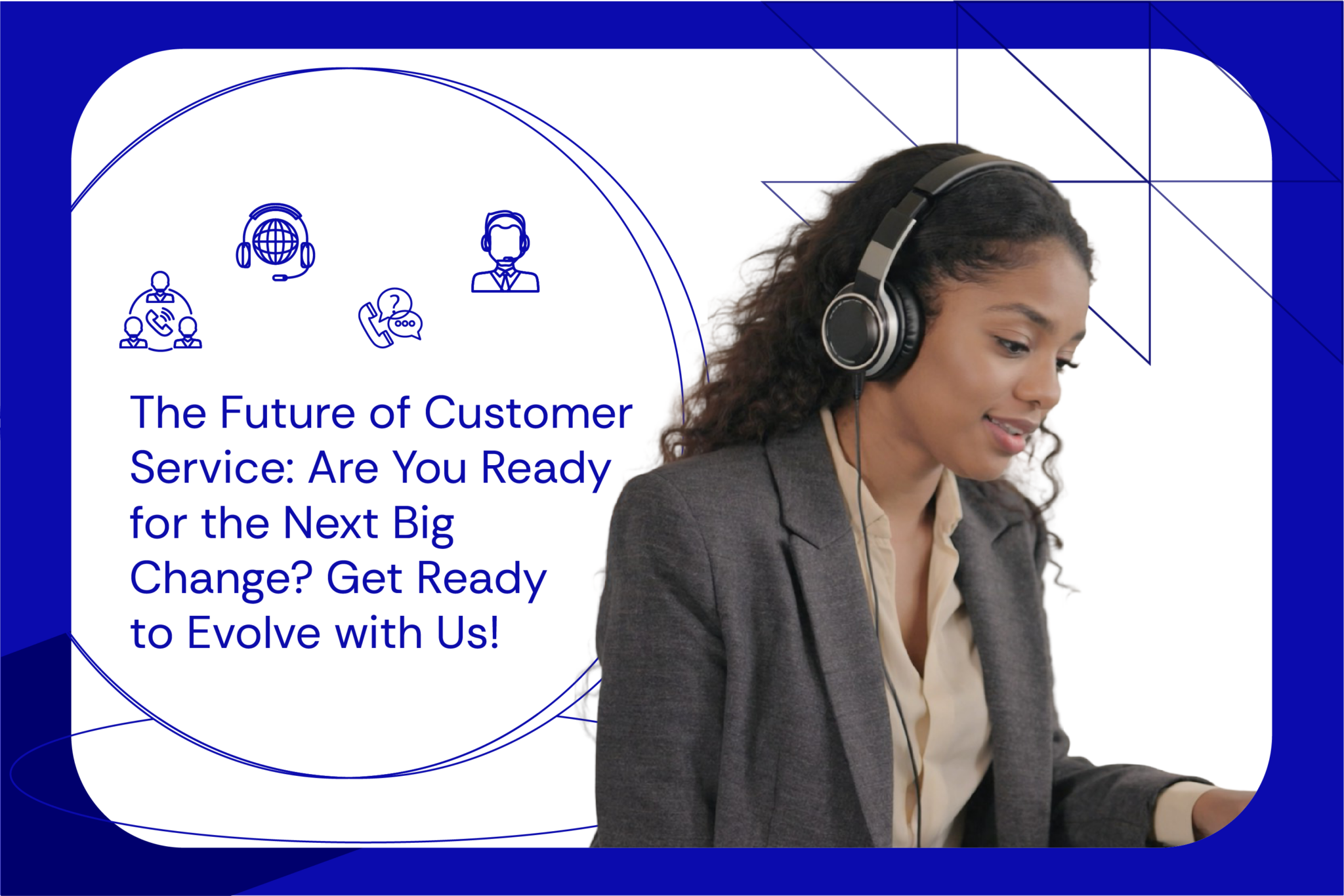 The Future of Customer Service: Are You Ready for the Next Big Change? Get Ready to Evolve with Us!